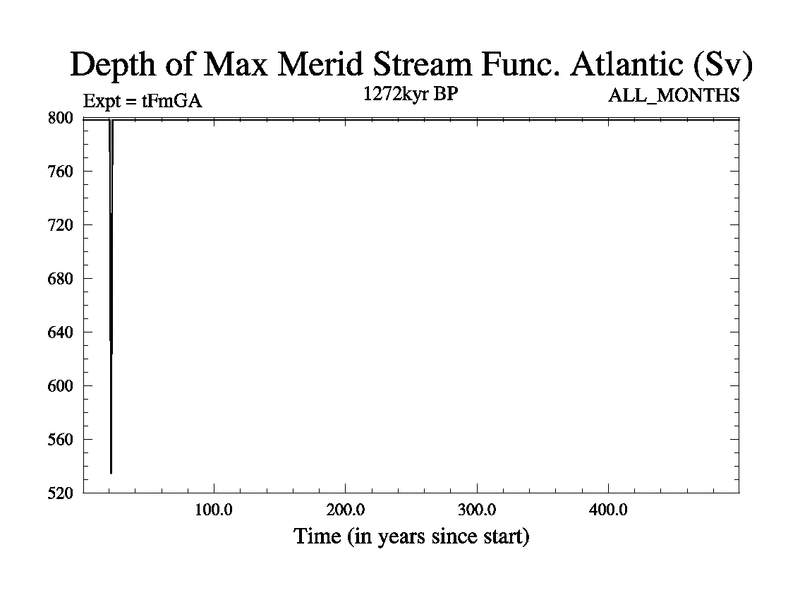 Depth of Max Merid Stream Func. Atlantic (Sv)

Expt = tFmGA

1272kyr BP

ALL_MONTHS

800
760
720
680
640
600
560
520

100.0
200.0
300.0
400.0

Time (in years since start)